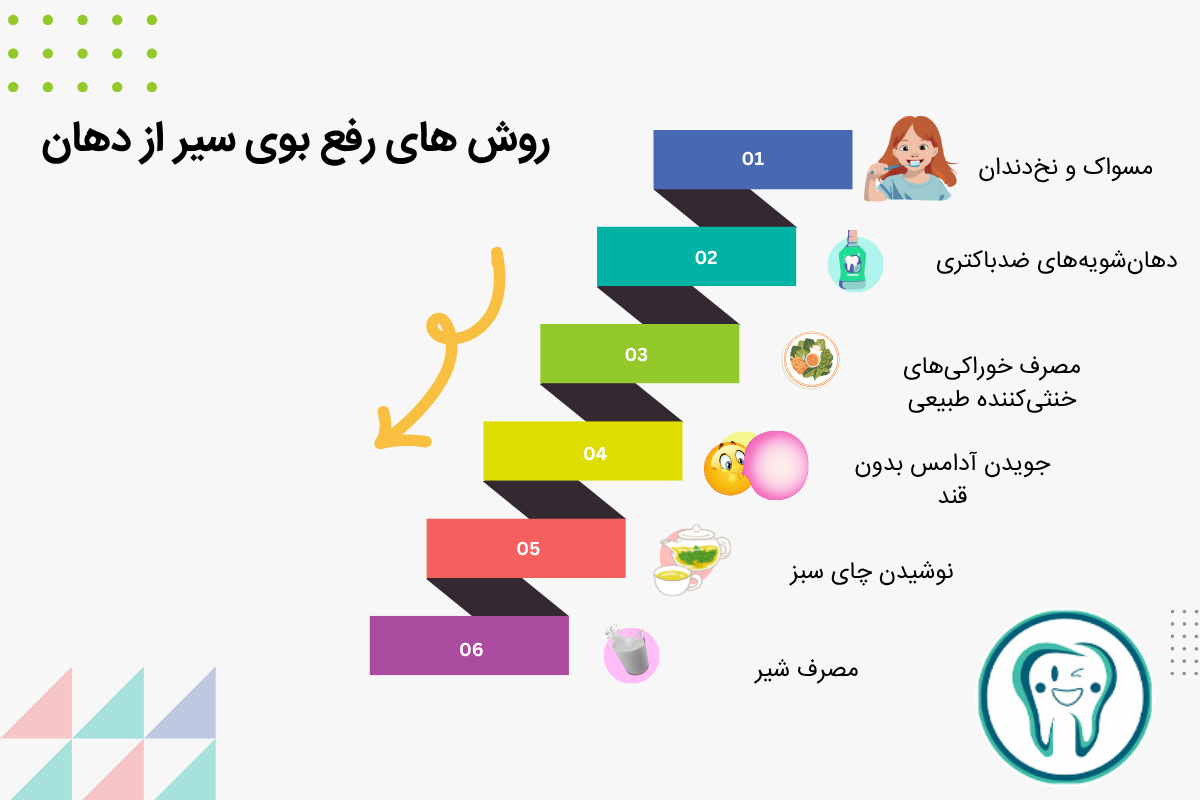 روش های رفع بوی سیر از دهان

01
مسواک و نخ‌دندان

02
دهان‌شویه‌های ضدباکتری

03
مصرف خوراکی‌های خنثی‌کننده طبیعی

04
جویدن آدامس بدون قند

05
نوشیدن چای سبز

06
مصرف شیر